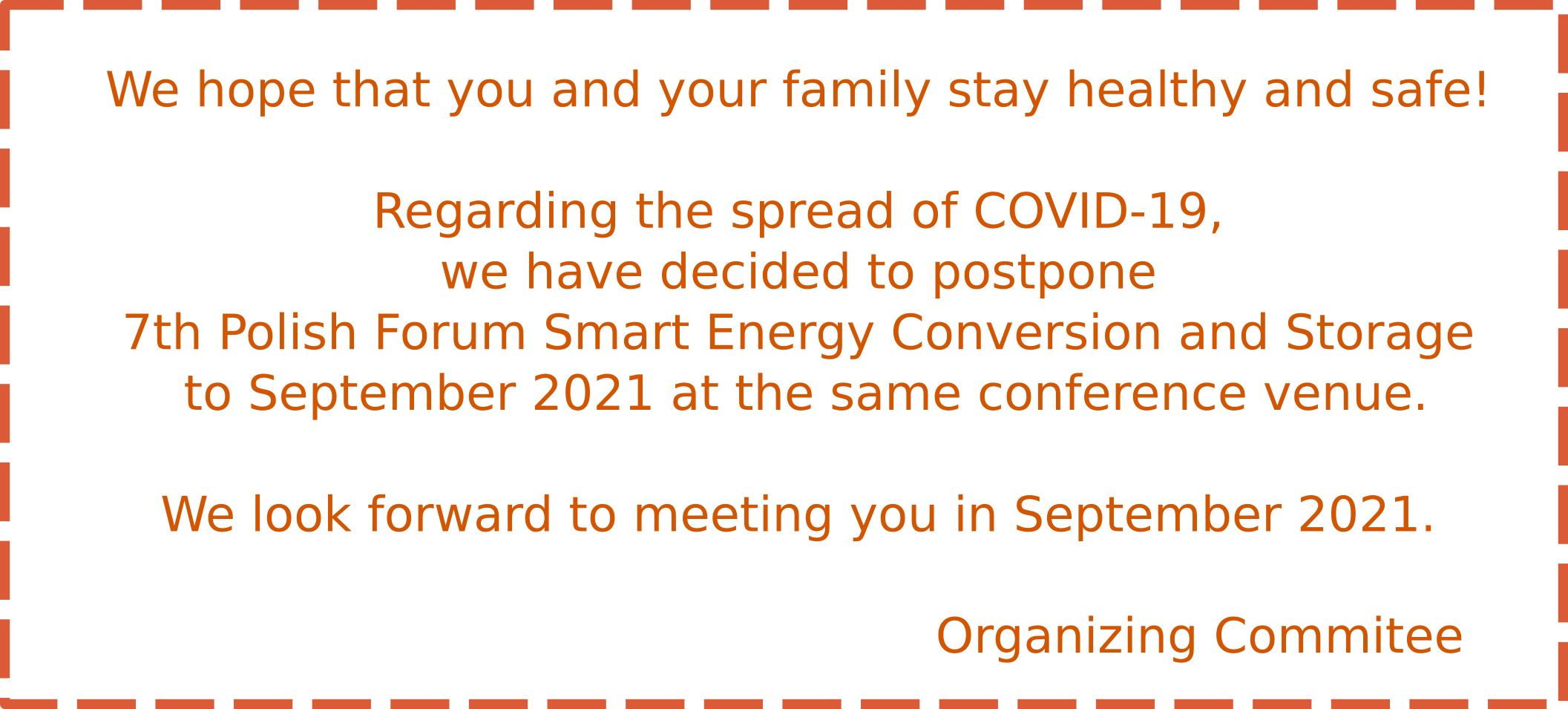 We hope that you and your family stay healthy and safe!

Regarding the spread of COVID-19,
we have decided to postpone
7th Polish Forum Smart Energy Conversion and Storage
to September 2021 at the same conference venue.

We look forward to meeting you in September 2021.

Organizing Commitee